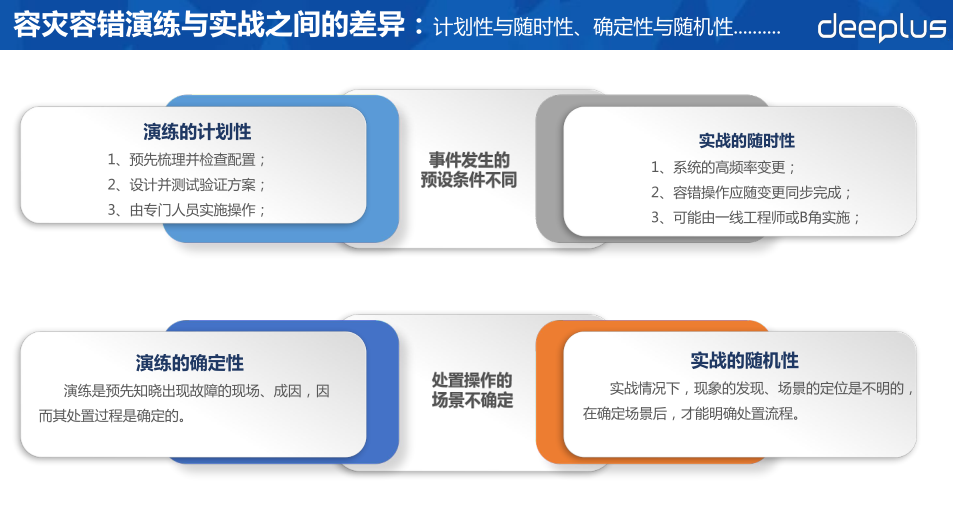 容灾容错演练与实战之间的差异：计划性与随时性、确定性与随机性..........

deeplus

演练的计划性

1、预先梳理并检查配置；
2、设计并测试验证方案；
3、由专门人员实施操作；

事件发生的预设条件不同

实战的随时性

1、系统的高频率变更；
2、容错操作应随变更同步完成；
3、可能由一线工程师或B角实施；

演练的确定性

演练是预先知晓出现故障的现场、成因，因而其处置过程是确定的。

处置操作的场景不确定

实战的随机性

实战情况下，现象的发现、场景的定位是不明的，在确定场景后，才能明确处置流程。